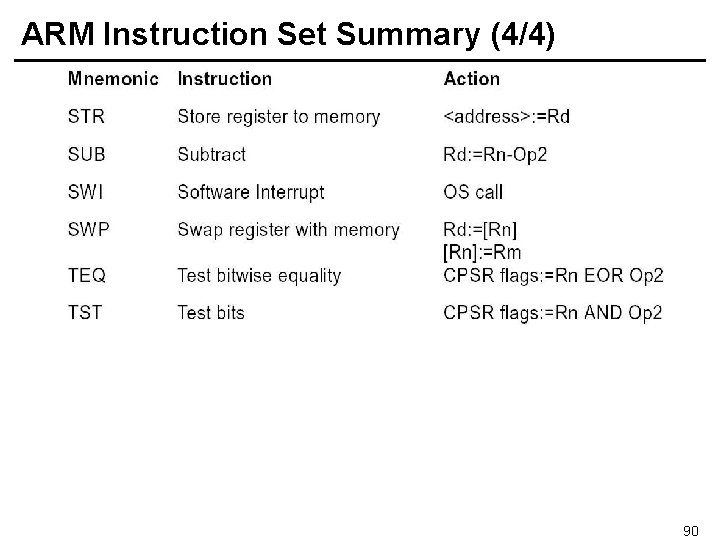 ARM Instruction Set Summary (4/4)

| Mnemonic | Instruction | Action |
|---|---|---|
| STR | Store register to memory | <address>:=Rd |
| SUB | Subtract | Rd:=Rn-Op2 |
| SWI | Software Interrupt | OS call |
| SWP | Swap register with memory | Rd:=[Rn] [Rn]:=Rm |
| TEQ | Test bitwise equality | CPSR flags:=Rn EOR Op2 |
| TST | Test bits | CPSR flags:=Rn AND Op2 |

90